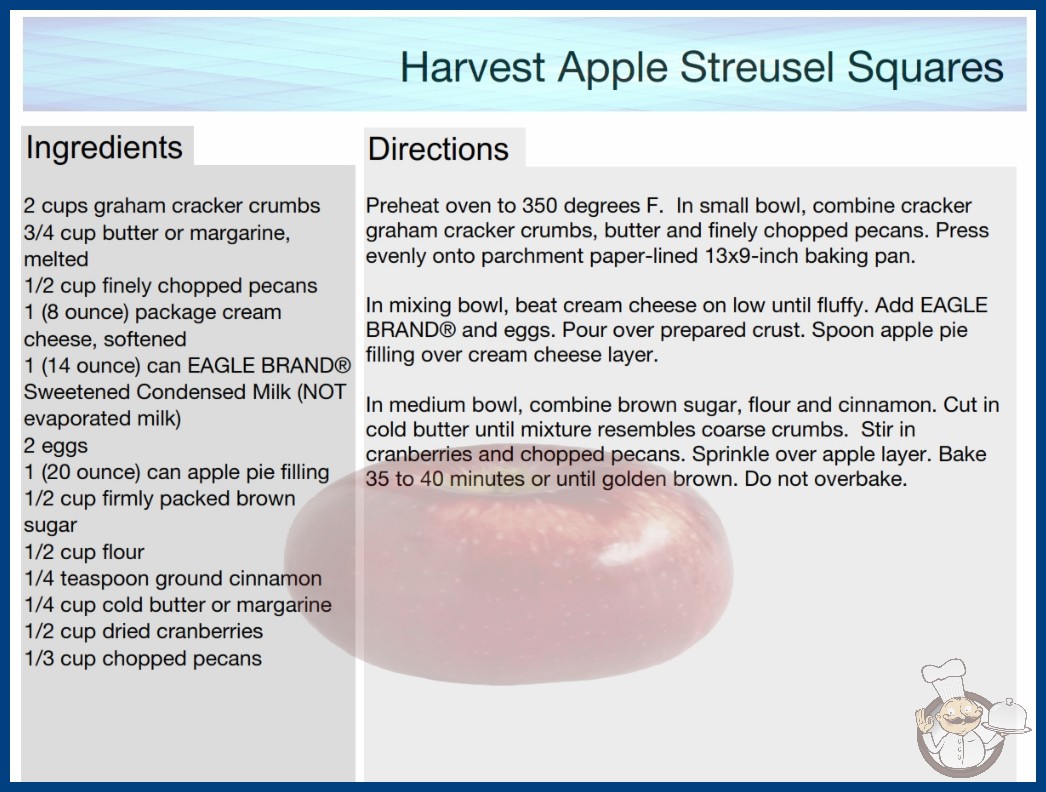 Harvest Apple Streusel Squares

Ingredients

2 cups graham cracker crumbs
3/4 cup butter or margarine, melted
1/2 cup finely chopped pecans
1 (8 ounce) package cream cheese, softened
1 (14 ounce) can EAGLE BRAND® Sweetened Condensed Milk (NOT evaporated milk)
2 eggs
1 (20 ounce) can apple pie filling
1/2 cup firmly packed brown sugar
1/2 cup flour
1/4 teaspoon ground cinnamon
1/4 cup cold butter or margarine
1/2 cup dried cranberries
1/3 cup chopped pecans

Directions

Preheat oven to 350 degrees F. In small bowl, combine cracker graham cracker crumbs, butter and finely chopped pecans. Press evenly onto parchment paper-lined 13x9-inch baking pan.

In mixing bowl, beat cream cheese on low until fluffy. Add EAGLE BRAND® and eggs. Pour over prepared crust. Spoon apple pie filling over cream cheese layer.

In medium bowl, combine brown sugar, flour and cinnamon. Cut in cold butter until mixture resembles coarse crumbs. Stir in cranberries and chopped pecans. Sprinkle over apple layer. Bake 35 to 40 minutes or until golden brown. Do not overbake.